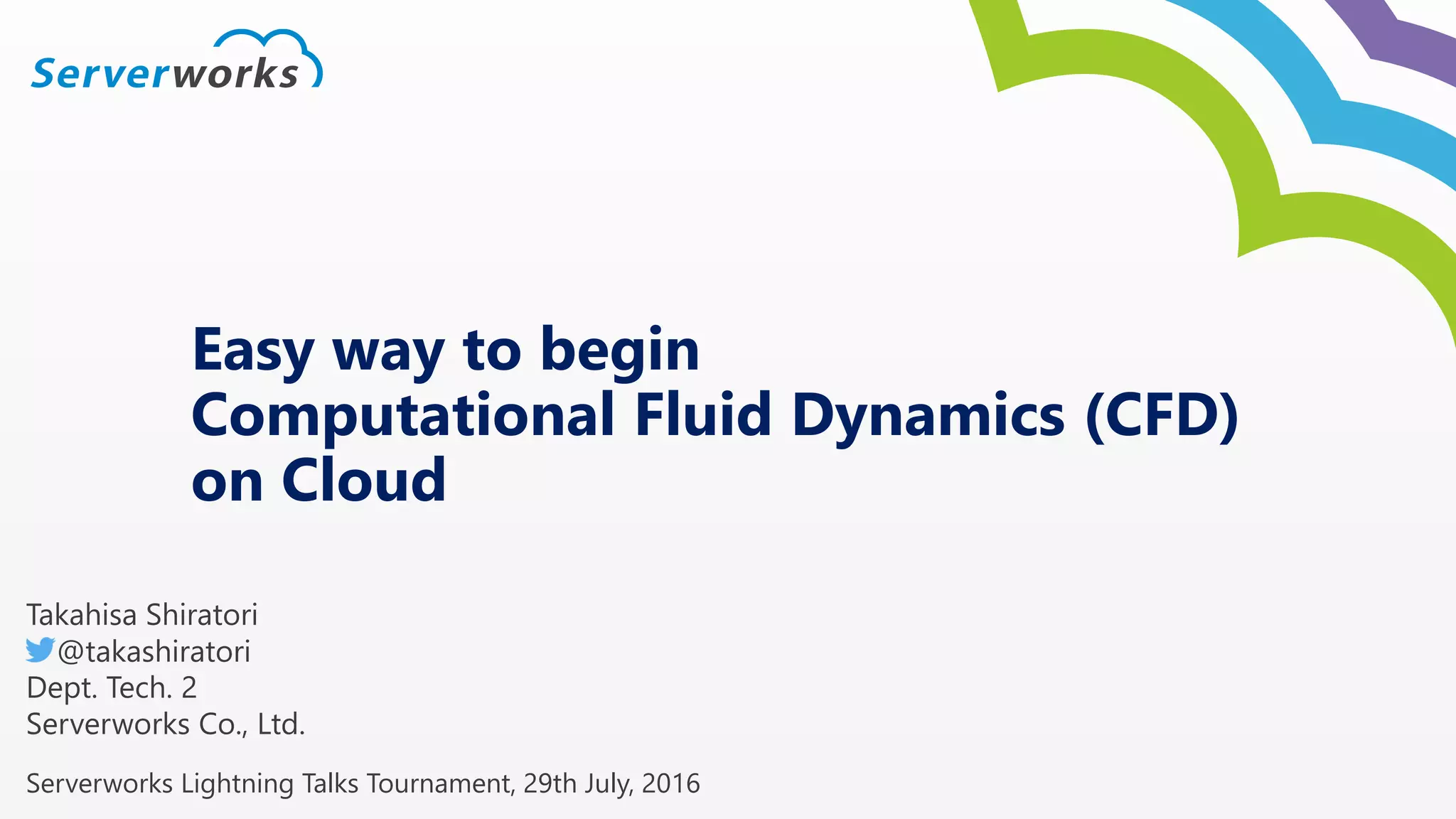 Serverworks

Easy way to begin Computational Fluid Dynamics (CFD) on Cloud

Takahisa Shiratori
@takashiratori
Dept. Tech. 2
Serverworks Co., Ltd.

Serverworks Lightning Talks Tournament, 29th July, 2016